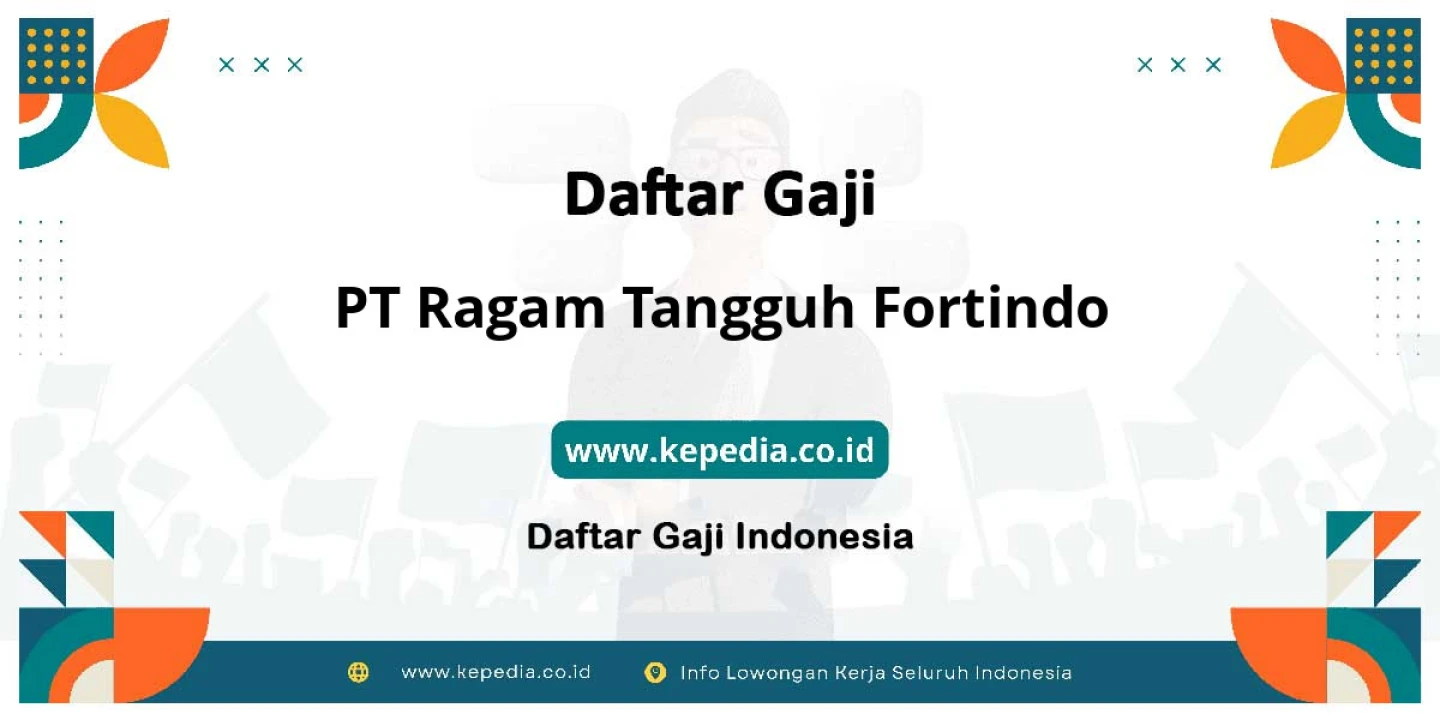 Daftar Gaji

PT Ragam Tangguh Fortindo

www.kepedia.co.id

Daftar Gaji Indonesia

www.kepedia.co.id

Info Lowongan Kerja Seluruh Indonesia